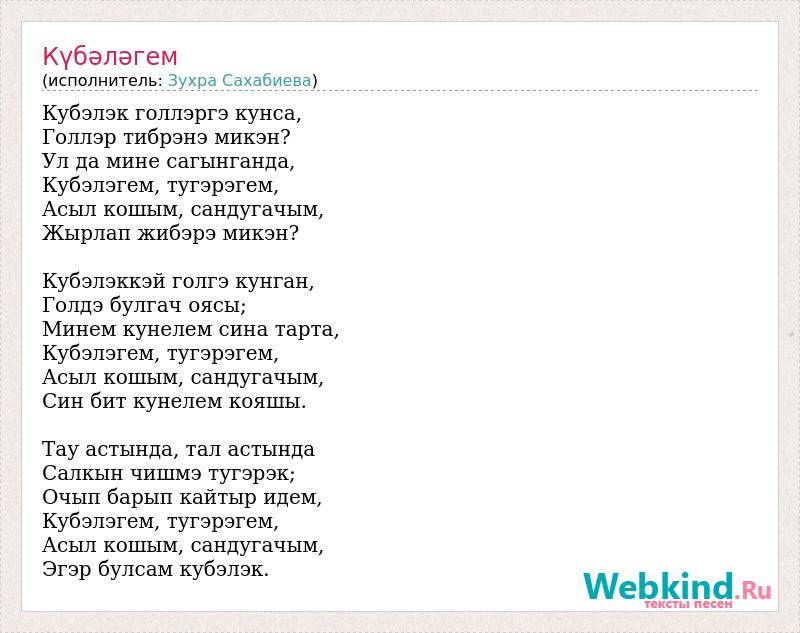 Күбәләгем
(исполнитель: Зухра Сахабиева)

Кубэлэк голлэргэ кунса,
Голлэр тибрэнэ микэн?
Ул да мине сагынганда,
Кубэлэгем, тугэрэгем,
Асыл кошым, сандугачым,
Жырлап жибэрэ микэн?

Кубэлэккэй голгэ кунган,
Голдэ булгач оясы;
Минем кунелем сина тарта,
Кубэлэгем, тугэрэгем,
Асыл кошым, сандугачым,
Син бит кунелем кояшы.

Тау астында, тал астында
Салкын чишмэ тугэрэк;
Очып барып кайтыр идем,
Кубэлэгем, тугэрэгем,
Асыл кошым, сандугачым,
Эгэр булсам кубэлэк.

Webkind.Ru
тексты песен